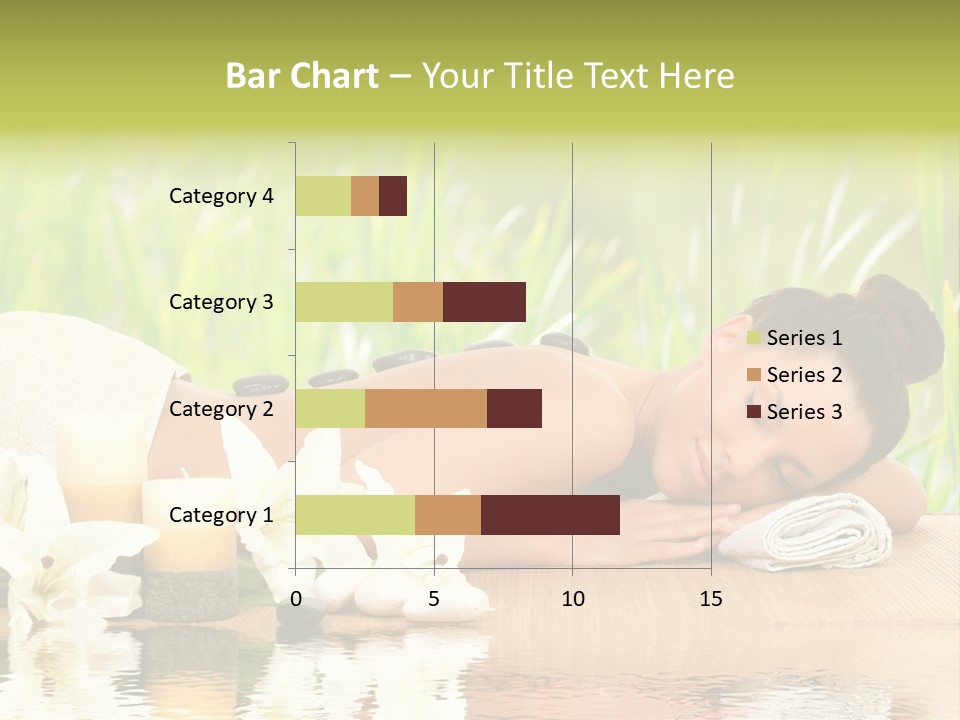 Bar Chart – Your Title Text Here

Category 4
Category 3
Category 2
Category 1

0
5
10
15

Series 1
Series 2
Series 3